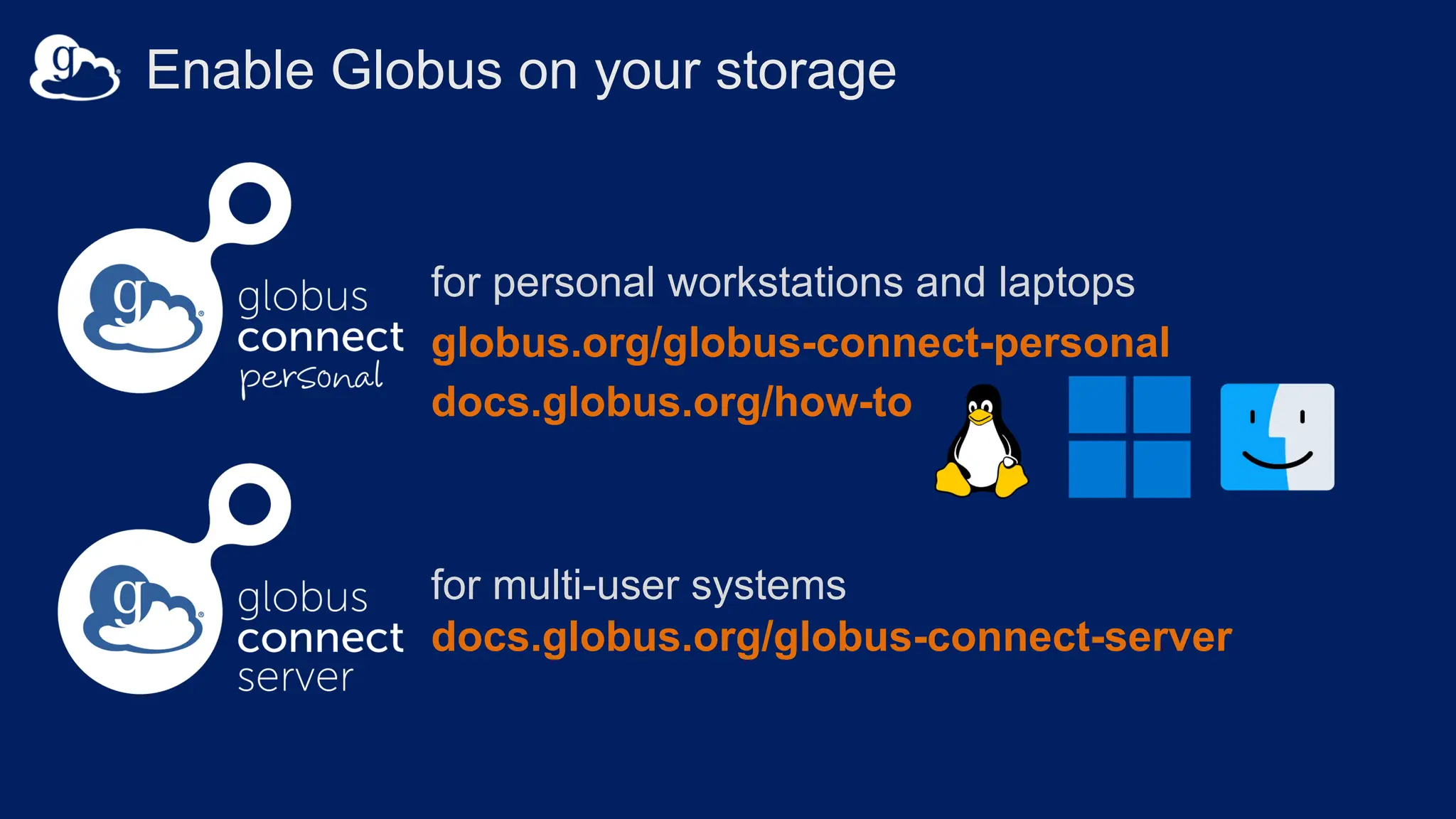 g Enable Globus on your storage

g globus connect personal

for personal workstations and laptops

globus.org/globus-connect-personal

docs.globus.org/how-to

g globus connect server

for multi-user systems

docs.globus.org/globus-connect-server